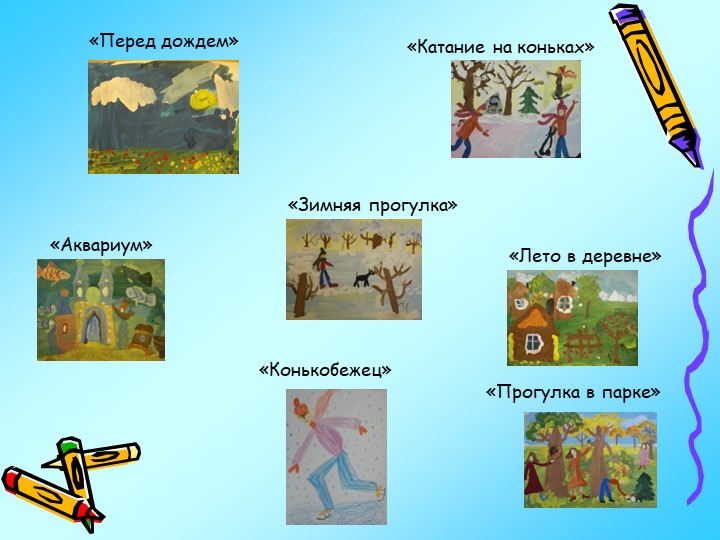 «Перед дождем»

«Катание на коньках»

«Зимняя прогулка»

«Аквариум»

«Лето в деревне»

«Конькобежец»

«Прогулка в парке»